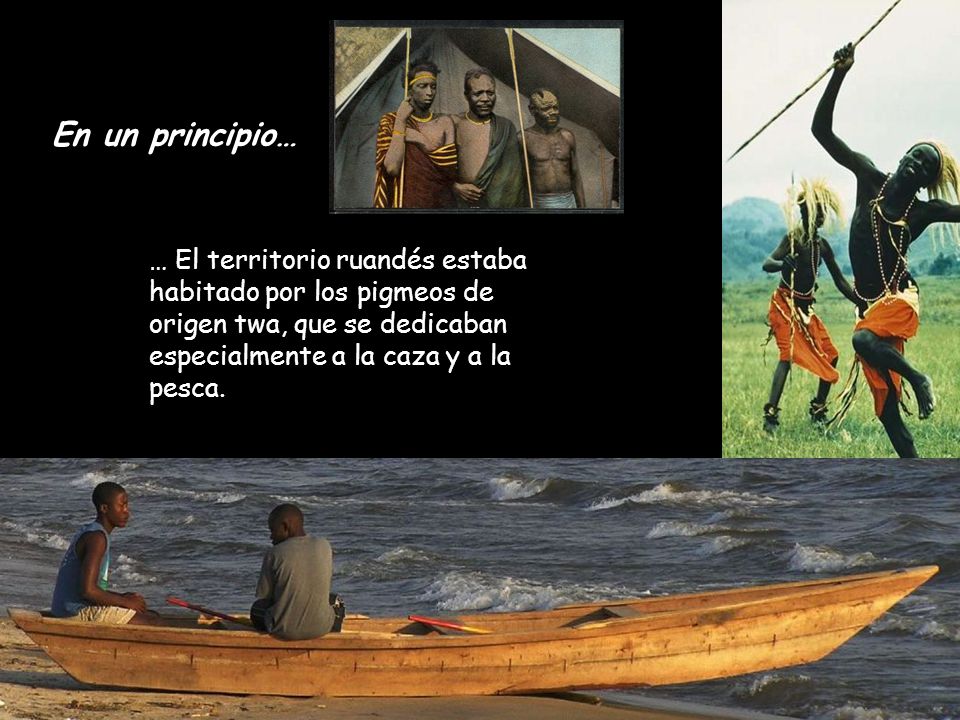 En un principio…

… El territorio ruandés estaba habitado por los pigmeos de origen twa, que se dedicaban especialmente a la caza y a la pesca.